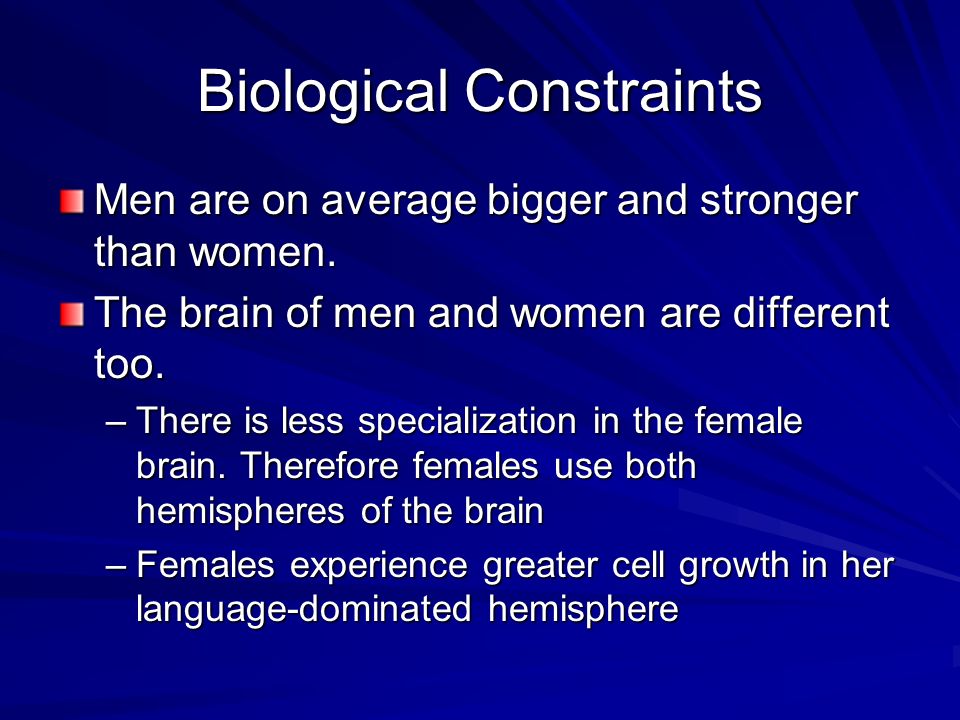 Biological Constraints

Men are on average bigger and stronger than women.

The brain of men and women are different too.

– There is less specialization in the female brain. Therefore females use both hemispheres of the brain

– Females experience greater cell growth in her language-dominated hemisphere